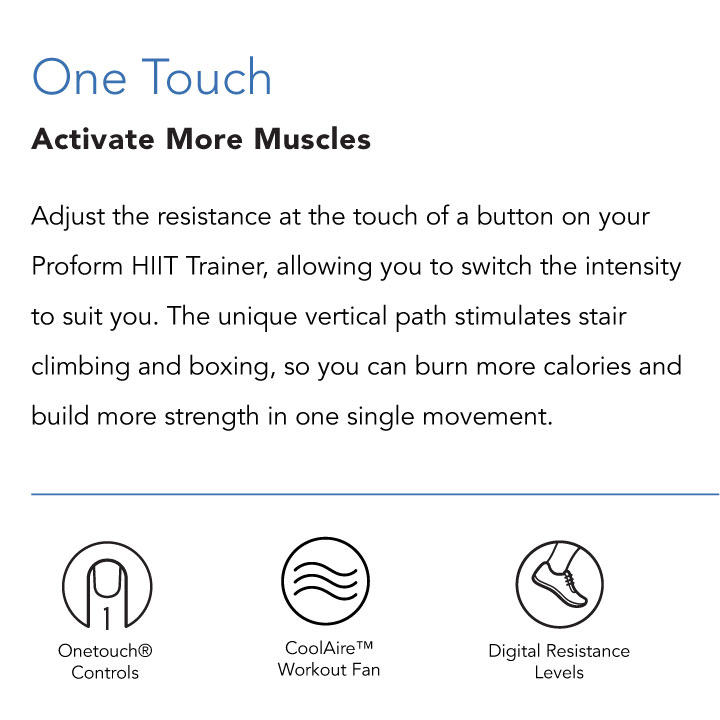 One Touch

Activate More Muscles

Adjust the resistance at the touch of a button on your Proform HIIT Trainer, allowing you to switch the intensity to suit you. The unique vertical path stimulates stair climbing and boxing, so you can burn more calories and build more strength in one single movement.

1

Onetouch® Controls

CoolAire™ Workout Fan

Digital Resistance Levels